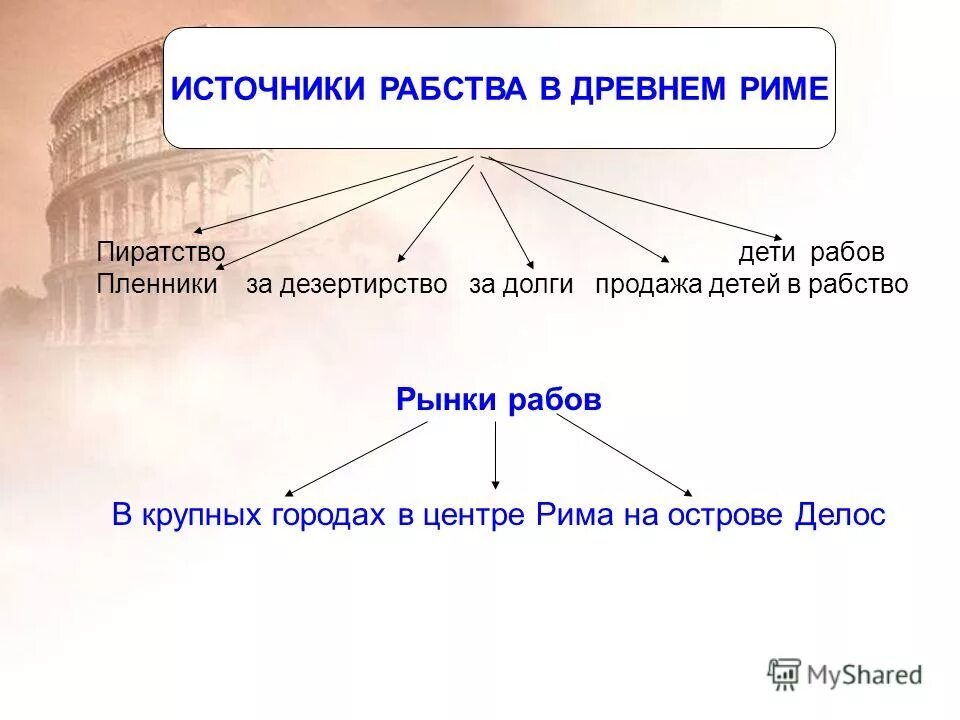 ИСТОЧНИКИ РАБСТВА В ДРЕВНЕМ РИМЕ

Пиратство
дети рабов
Пленники
за дезертирство
за долги
продажа детей в рабство

Рынки рабов

В крупных городах
в центре Рима
на острове Делос

MyShared